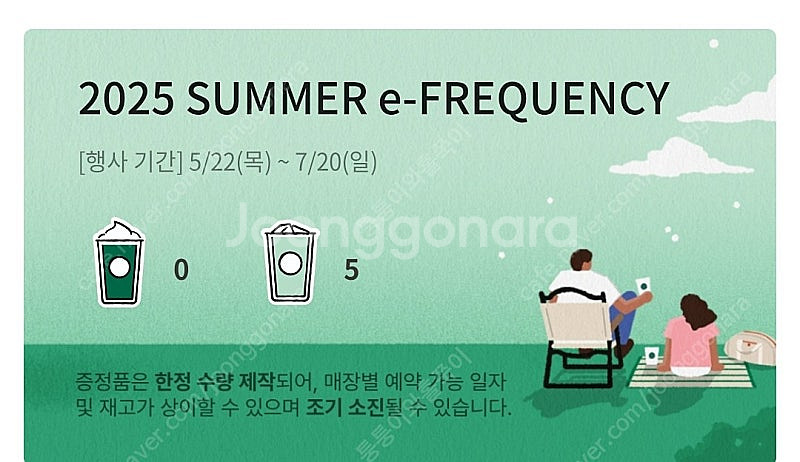 2025 SUMMER e-FREQUENCY

[행사 기간] 5/22(목) ~ 7/20(일)

Joonggonara

0

5

증정품은 한정 수량 제작되어, 매장별 예약 가능 일자 및 재고가 상이할 수 있으며 조기 소진될 수 있습니다.